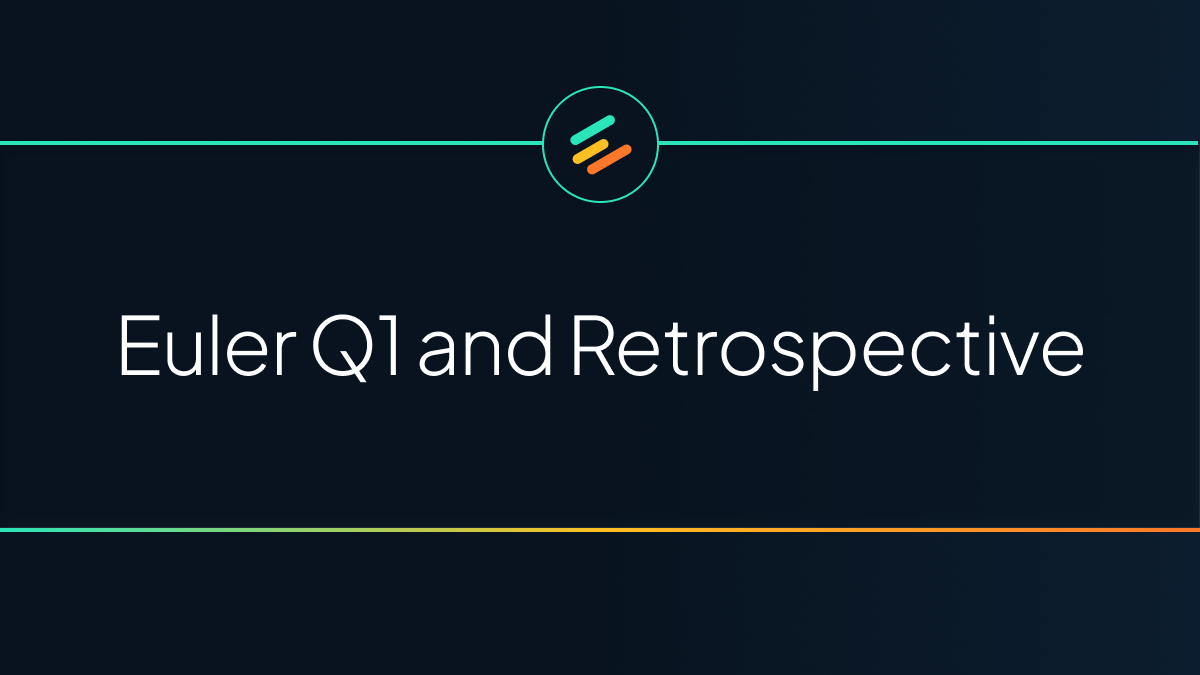 Euler Q1 and Retrospective